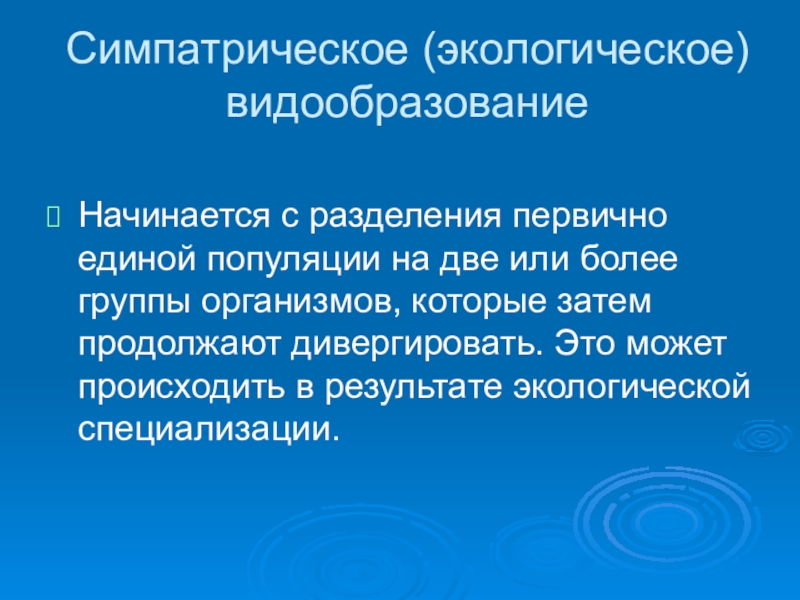 Симпатрическое (экологическое) видообразование

Начинается с разделения первично единой популяции на две или более группы организмов, которые затем продолжают дивергировать. Это может происходить в результате экологической специализации.